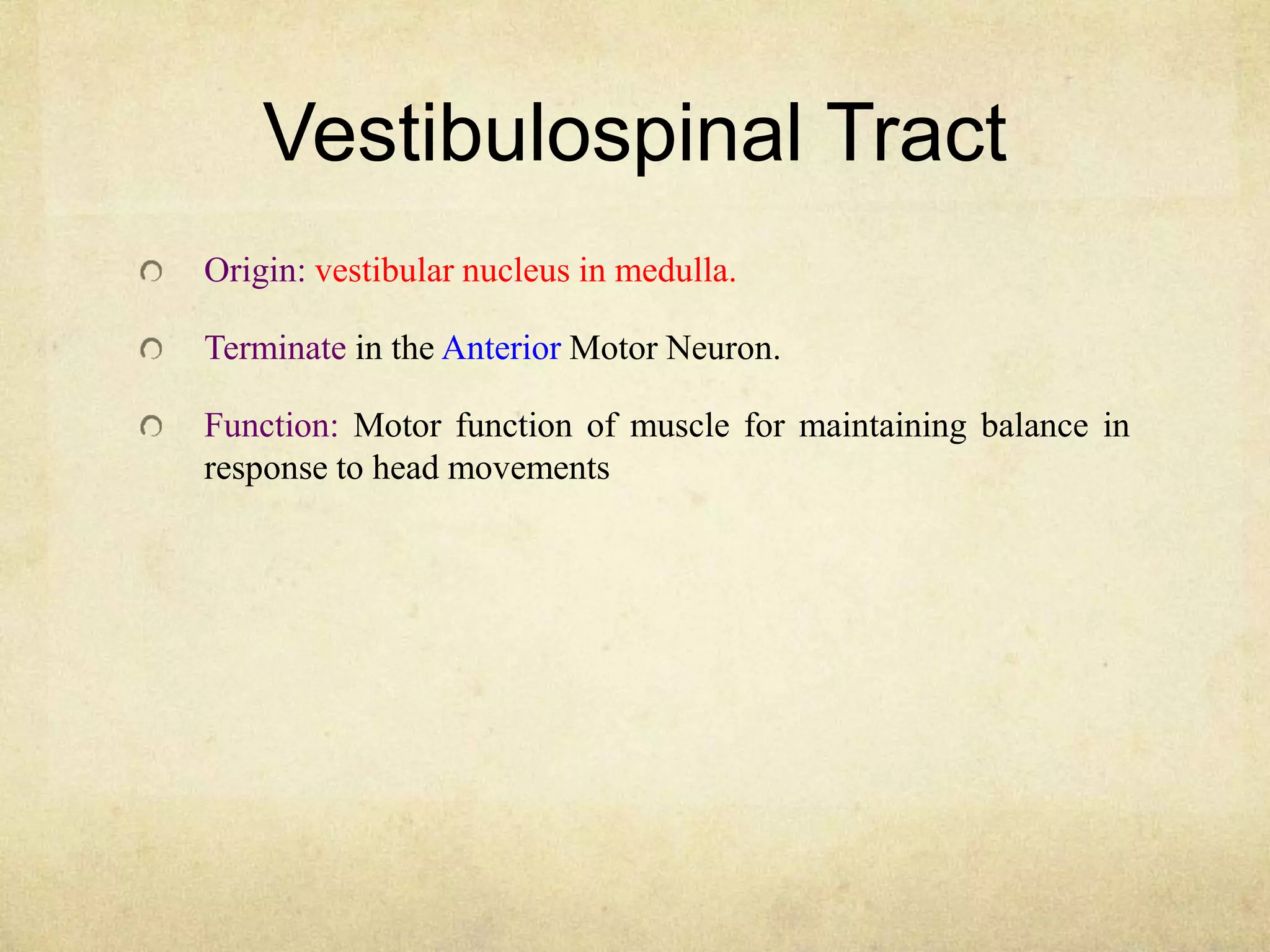 Vestibulospinal Tract

Origin: vestibular nucleus in medulla.

Terminate in the Anterior Motor Neuron.

Function: Motor function of muscle for maintaining balance in response to head movements